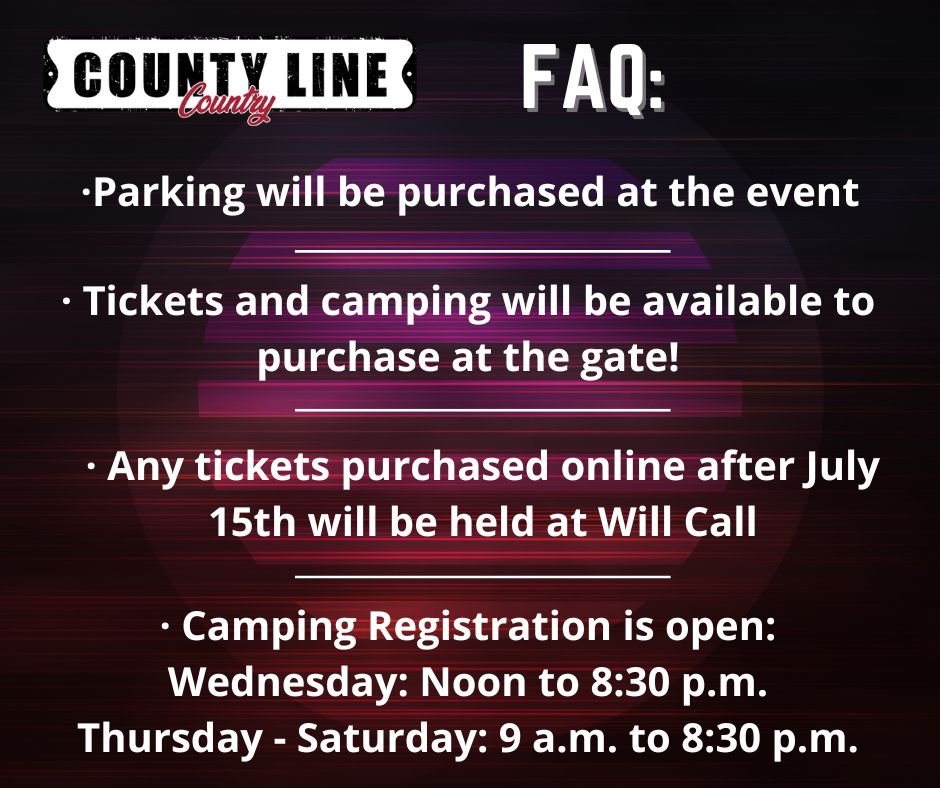 COUNTY LINE
Country

FAQ:

·Parking will be purchased at the event

· Tickets and camping will be available to purchase at the gate!

· Any tickets purchased online after July 15th will be held at Will Call

· Camping Registration is open:
Wednesday: Noon to 8:30 p.m.
Thursday - Saturday: 9 a.m. to 8:30 p.m.